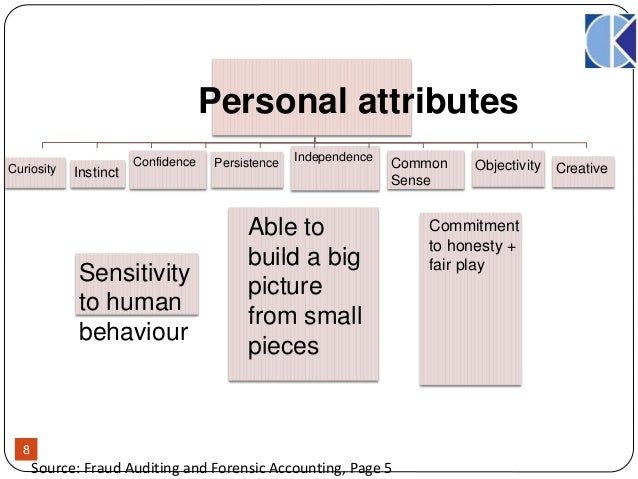 Personal attributes

Curiosity

Instinct

Confidence

Persistence

Independence

Common Sense

Objectivity

Creative

Sensitivity to human behaviour

Able to build a big picture from small pieces

Commitment to honesty + fair play

8

Source: Fraud Auditing and Forensic Accounting, Page 5